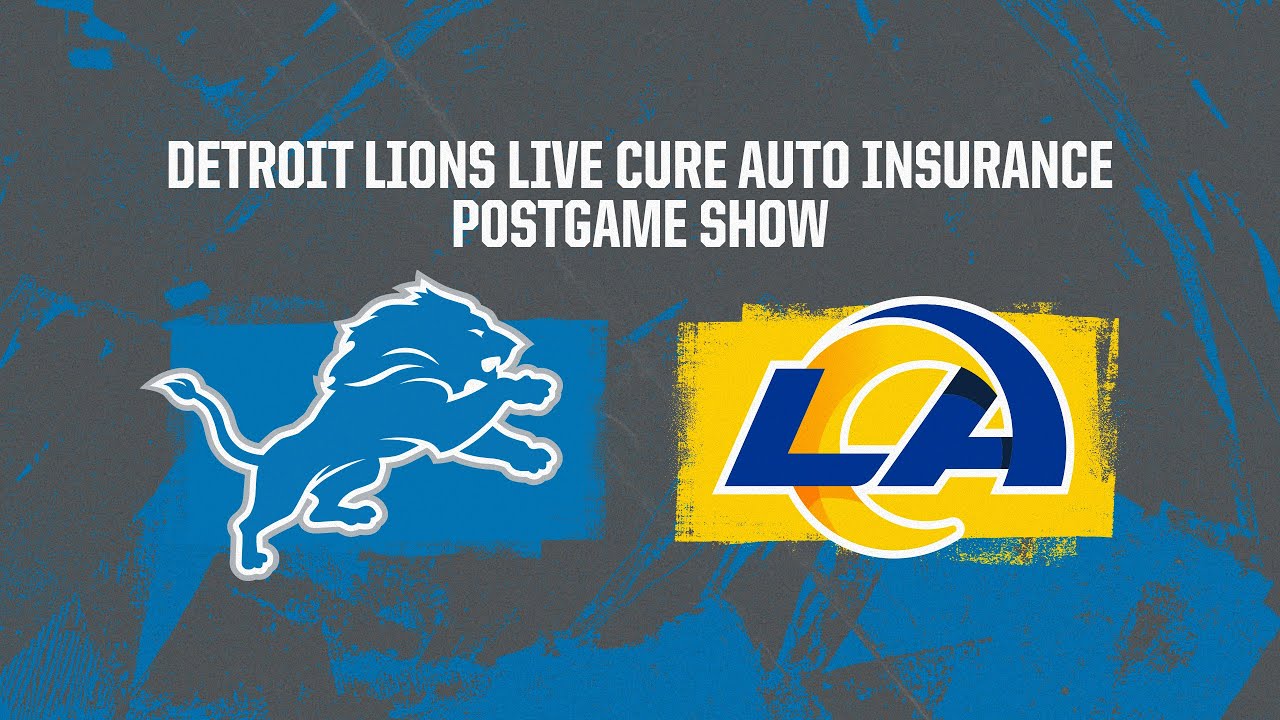 DETROIT LIONS LIVE CURE AUTO INSURANCE POSTGAME SHOW

LA